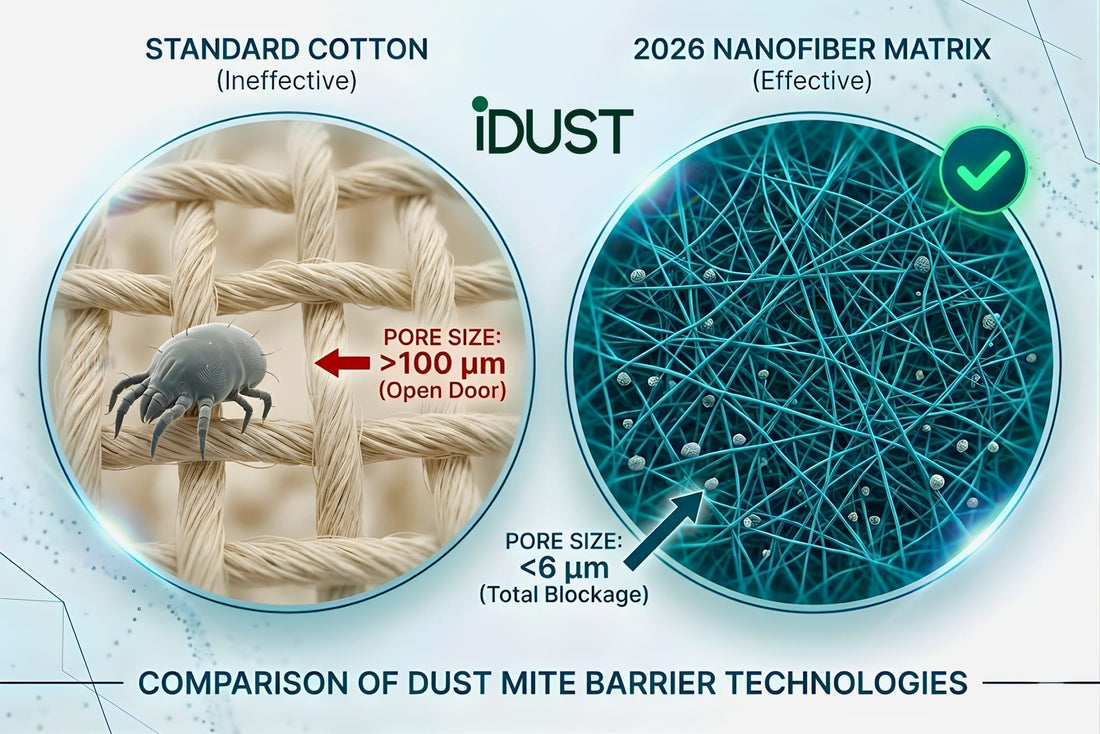 STANDARD COTTON
(Ineffective)

iDUST

2026 NANOFIBER MATRIX
(Effective)

PORE SIZE:
>100 µm
(Open Door)

PORE SIZE:
<6 µm
(Total Blockage)

COMPARISON OF DUST MITE BARRIER TECHNOLOGIES